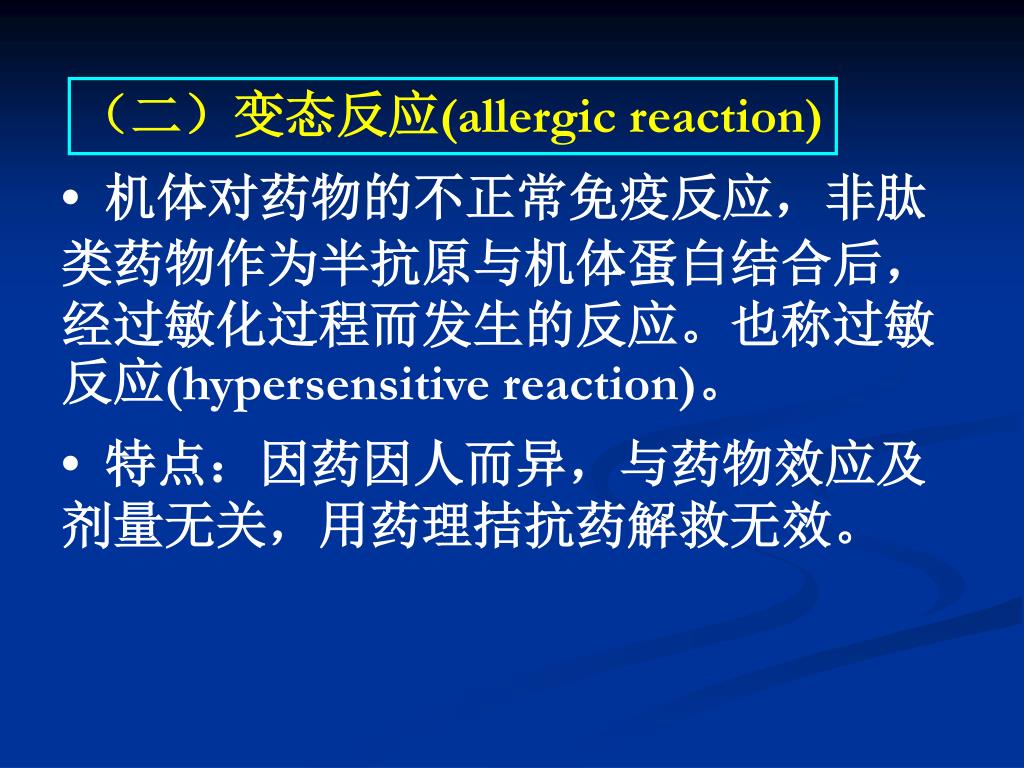 （二）变态反应(allergic reaction)

• 机体对药物的不正常免疫反应，非肽类药物作为半抗原与机体蛋白结合后，经过敏化过程而发生的反应。也称过敏反应(hypersensitive reaction)。

• 特点：因药因人而异，与药物效应及剂量无关，用药理拮抗药解救无效。